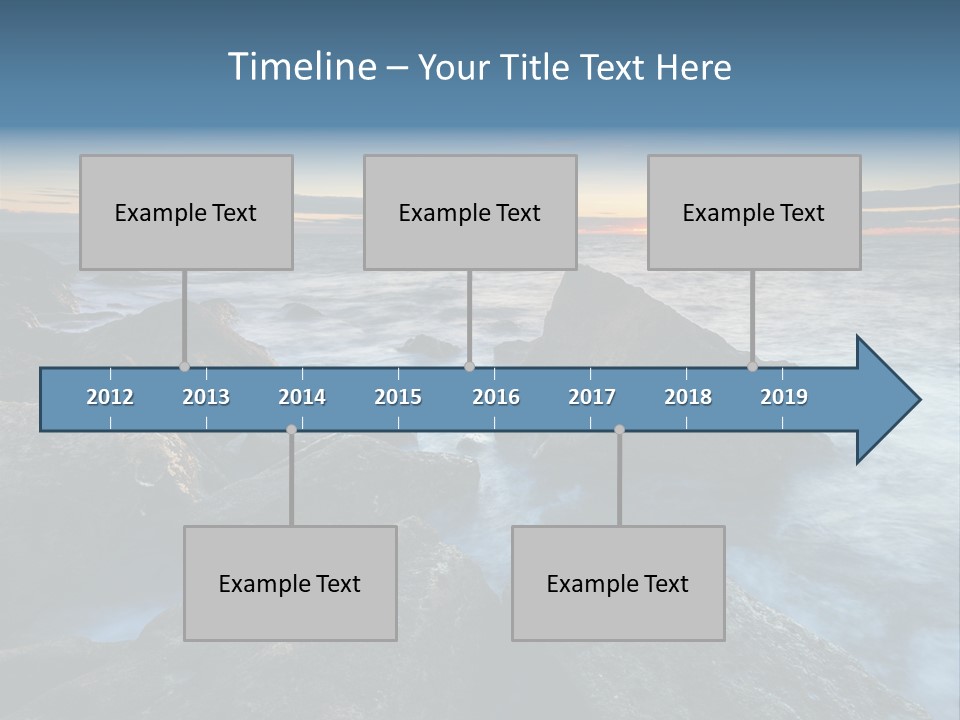 Timeline – Your Title Text Here

Example Text

Example Text

Example Text

2012 2013 2014 2015 2016 2017 2018 2019

Example Text

Example Text